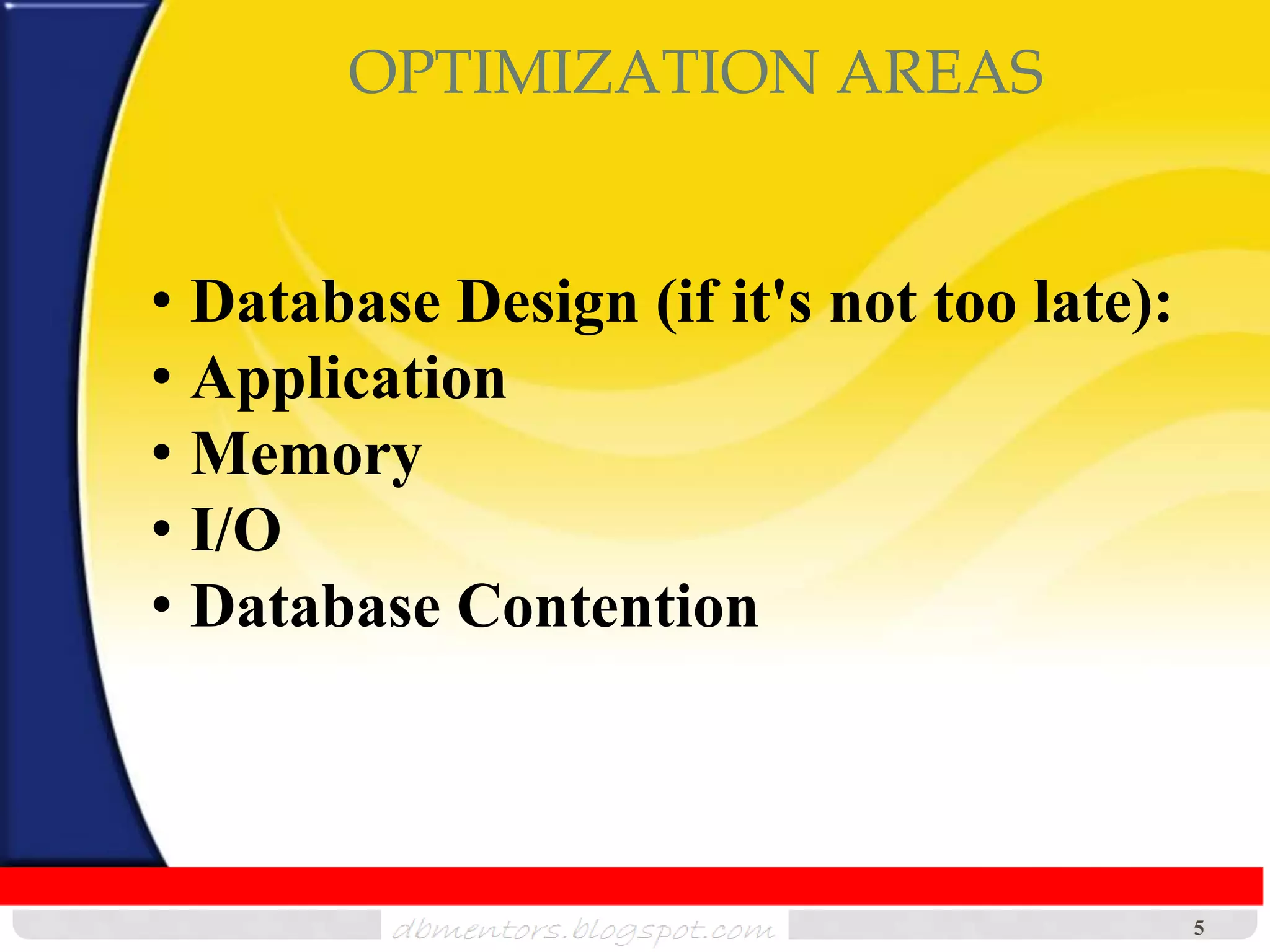 OPTIMIZATION AREAS

• Database Design (if it's not too late):
• Application
• Memory
• I/O
• Database Contention

dbmentors.blogspot.com

5